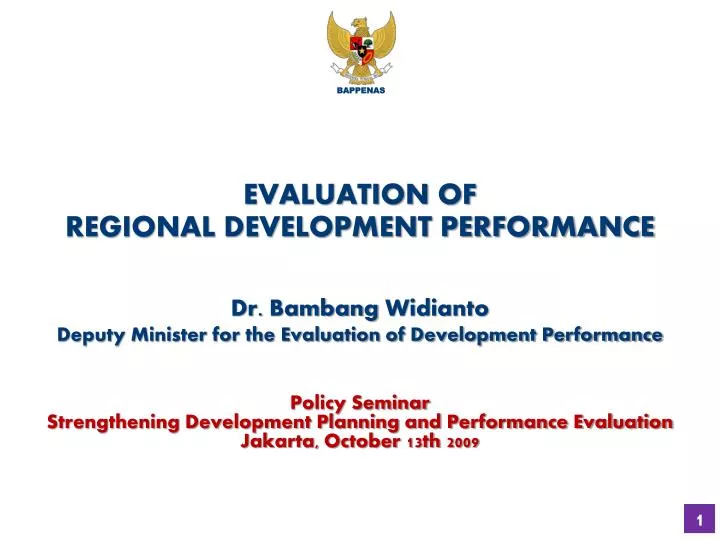 BAPPENAS

EVALUATION OF
REGIONAL DEVELOPMENT PERFORMANCE

Dr. Bambang Widianto
Deputy Minister for the Evaluation of Development Performance

Policy Seminar
Strengthening Development Planning and Performance Evaluation
Jakarta, October 13th 2009

1